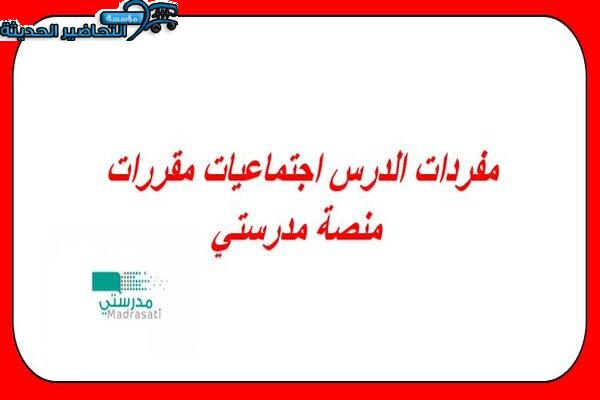 مؤسسة
التحاضير الحديثة

مفردات الدرس اجتماعيات مقررات منصة مدرستي

مدرستي
Madrasati